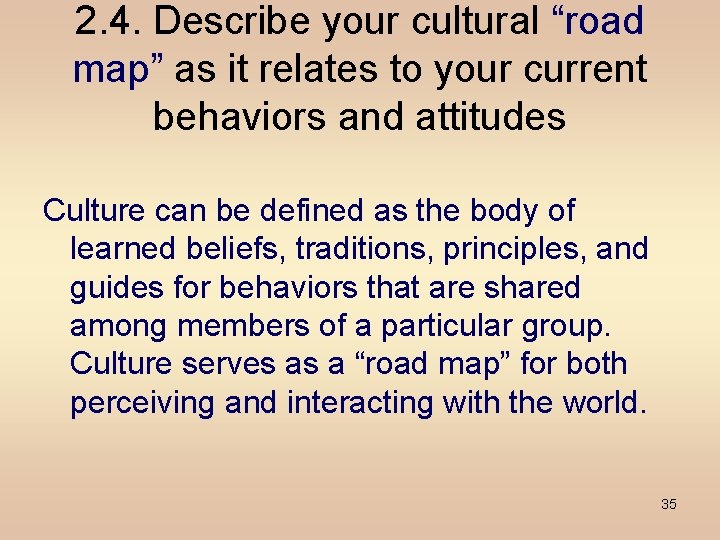 2.4. Describe your cultural “road map” as it relates to your current behaviors and attitudes

Culture can be defined as the body of learned beliefs, traditions, principles, and guides for behaviors that are shared among members of a particular group. Culture serves as a “road map” for both perceiving and interacting with the world.

35